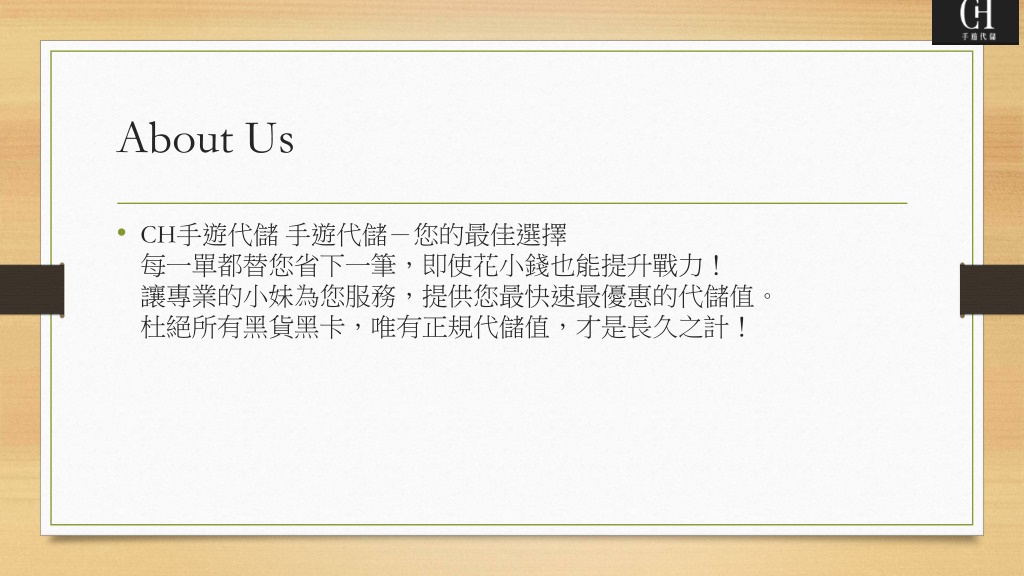 CH
手遊代儲

About Us

• CH手遊代儲 手遊代儲－您的最佳選擇
每一單都替您省下一筆，即使花小錢也能提升戰力！
讓專業的小妹為您服務，提供您最快速最優惠的代儲值。
杜絕所有黑貨黑卡，唯有正規代儲值，才是長久之計！